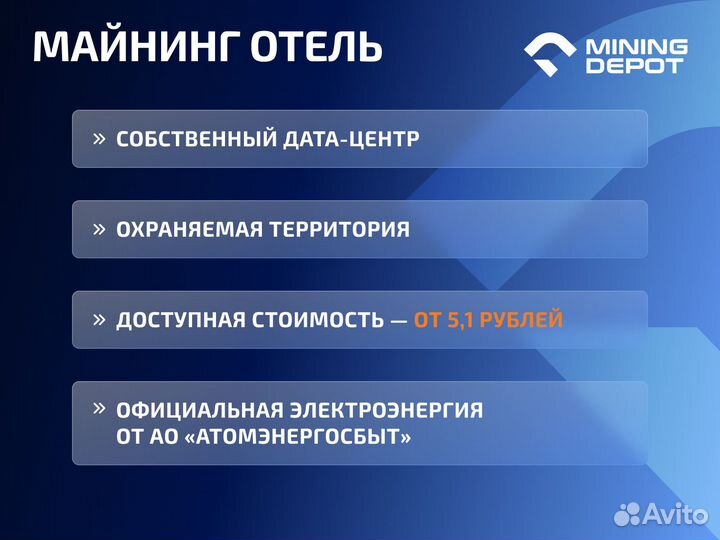 МАЙНИНГ ОТЕЛЬ

MINING DEPOT

» СОБСТВЕННЫЙ ДАТА-ЦЕНТР

» ОХРАНЯЕМАЯ ТЕРРИТОРИЯ

» ДОСТУПНАЯ СТОИМОСТЬ — ОТ 5,1 РУБЛЕЙ

» ОФИЦИАЛЬНАЯ ЭЛЕКТРОЭНЕРГИЯ ОТ АО «АТОМЭНЕРГОСБЫТ»

Avito